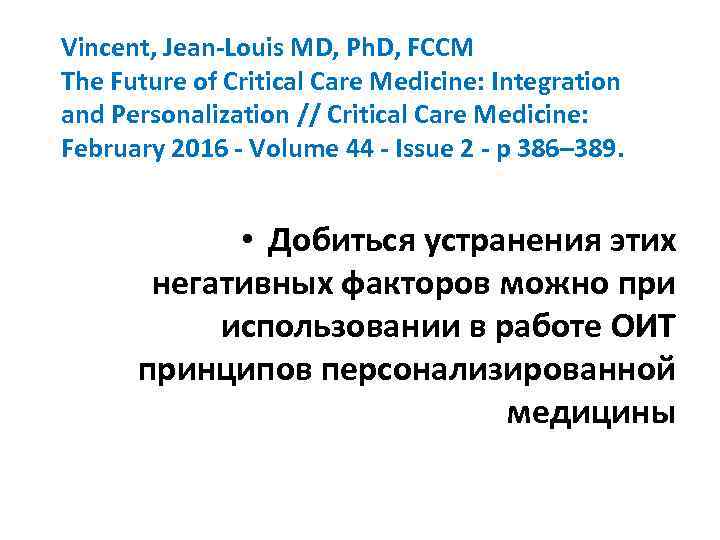 Vincent, Jean-Louis MD, PhD, FCCM
The Future of Critical Care Medicine: Integration and Personalization // Critical Care Medicine: February 2016 - Volume 44 - Issue 2 - p 386–389.

• Добиться устранения этих негативных факторов можно при использовании в работе ОИТ принципов персонализированной медицины